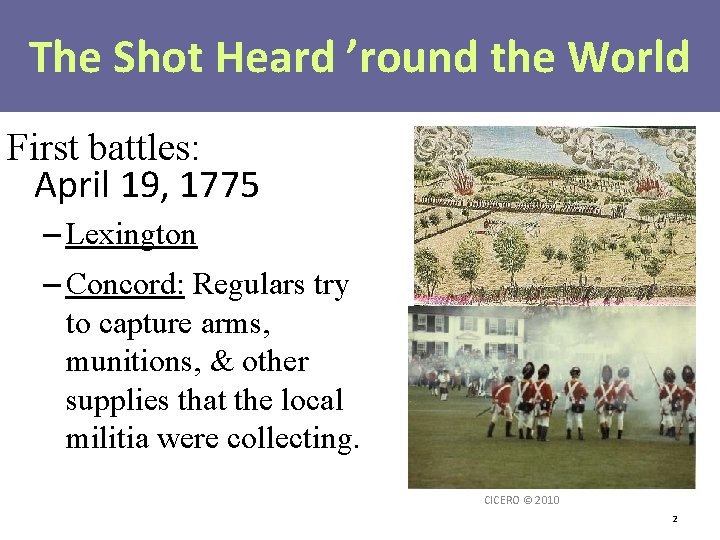 The Shot Heard ’round the World

First battles:
April 19, 1775

– Lexington

– Concord: Regulars try to capture arms, munitions, & other supplies that the local militia were collecting.

CICERO © 2010

2